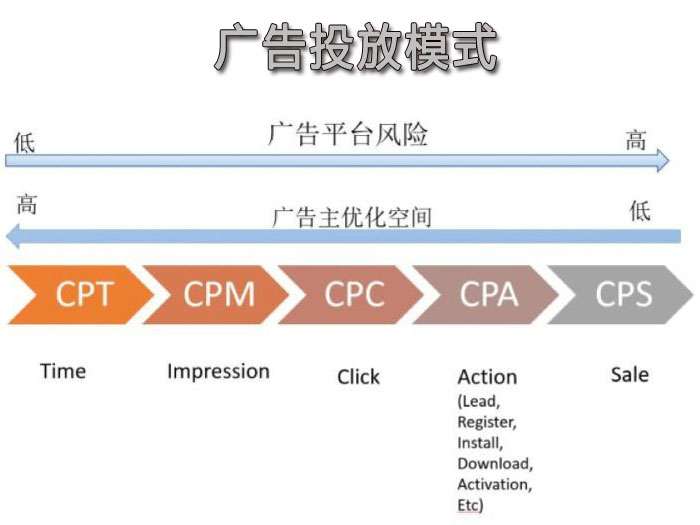 广告投放模式

低 广告平台风险 高

高 广告主优化空间 低

CPT CPM CPC CPA CPS

Time

Impression

Click

Action (Lead, Register, Install, Download, Activation, Etc)

Sale